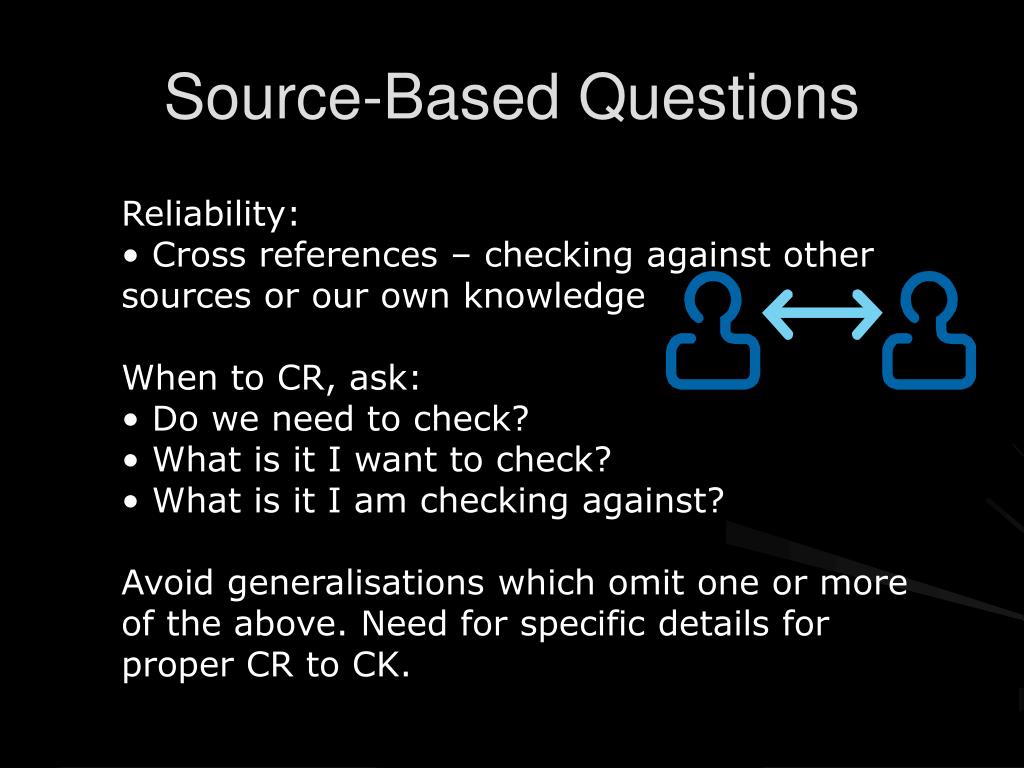 Source-Based Questions

Reliability:
• Cross references – checking against other sources or our own knowledge

When to CR, ask:
• Do we need to check?
• What is it I want to check?
• What is it I am checking against?

Avoid generalisations which omit one or more of the above. Need for specific details for proper CR to CK.